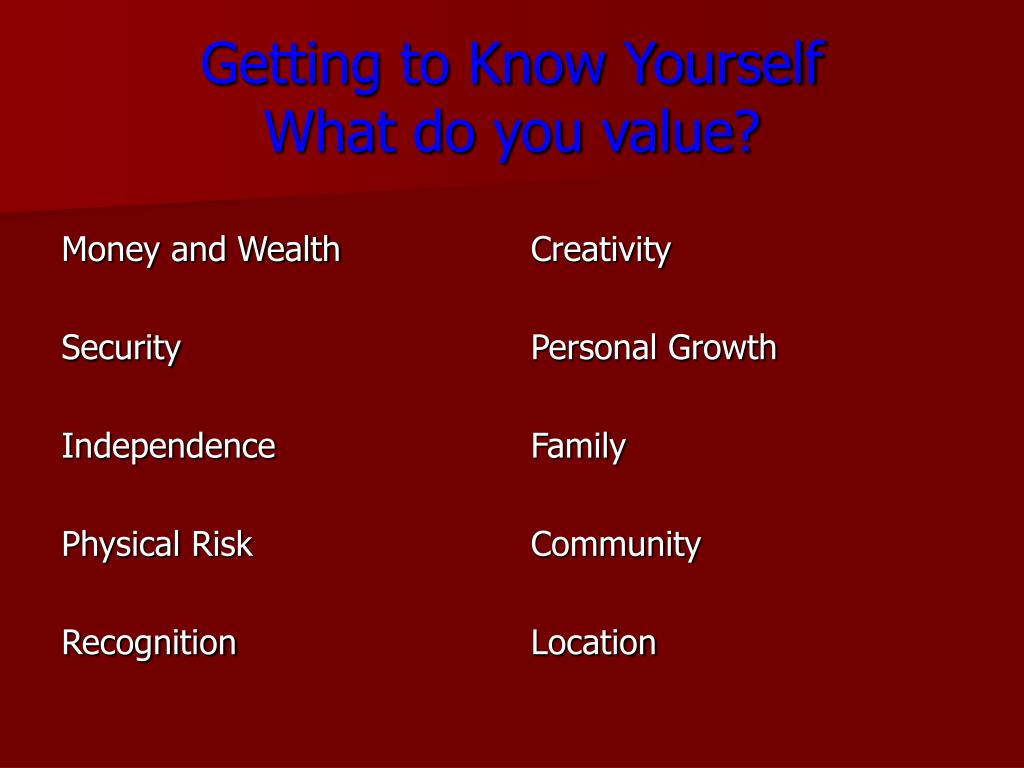 Getting to Know Yourself
What do you value?

Money and Wealth

Security

Independence

Physical Risk

Recognition

Creativity

Personal Growth

Family

Community

Location